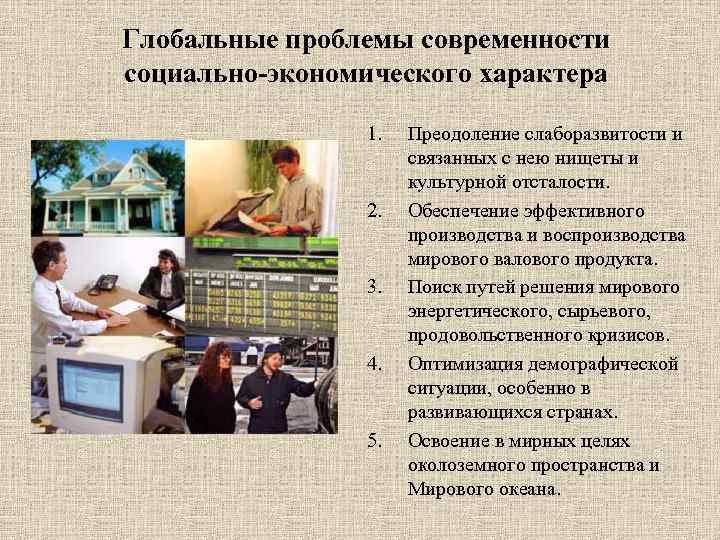 Глобальные проблемы современности социально-экономического характера

1. Преодоление слаборазвитости и связанных с нею нищеты и культурной отсталости.
2. Обеспечение эффективного производства и воспроизводства мирового валового продукта.
3. Поиск путей решения мирового энергетического, сырьевого, продовольственного кризисов.
4. Оптимизация демографической ситуации, особенно в развивающихся странах.
5. Освоение в мирных целях околоземного пространства и Мирового океана.